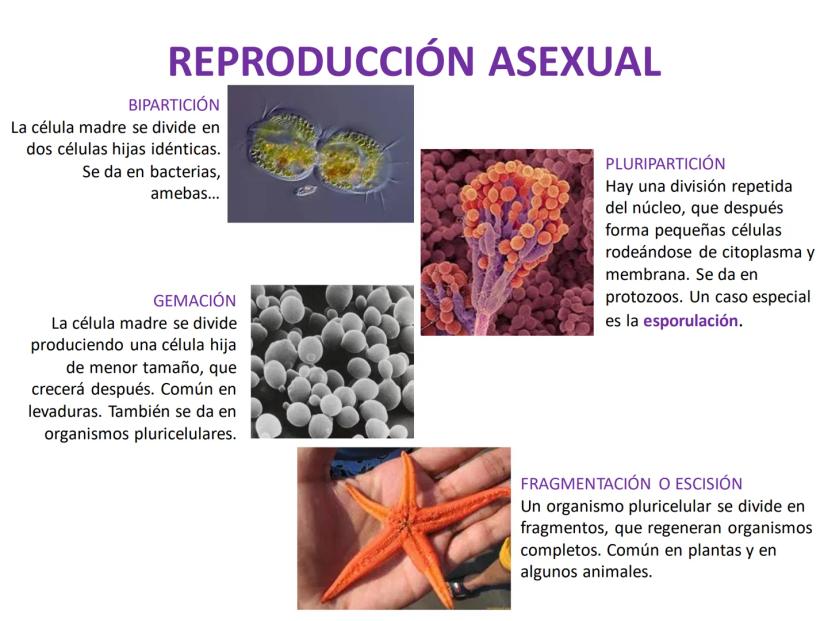 REPRODUCCIÓN ASEXUAL

BIPARTICIÓN
La célula madre se divide en dos células hijas idénticas. Se da en bacterias, amebas…

PLURIPARTICIÓN
Hay una división repetida del núcleo, que después forma pequeñas células rodeándose de citoplasma y membrana. Se da en protozoos. Un caso especial es la esporulación.

GEMACIÓN
La célula madre se divide produciendo una célula hija de menor tamaño, que crecerá después. Común en levaduras. También se da en organismos pluricelulares.

FRAGMENTACIÓN O ESCISIÓN
Un organismo pluricelular se divide en fragmentos, que regeneran organismos completos. Común en plantas y en algunos animales.